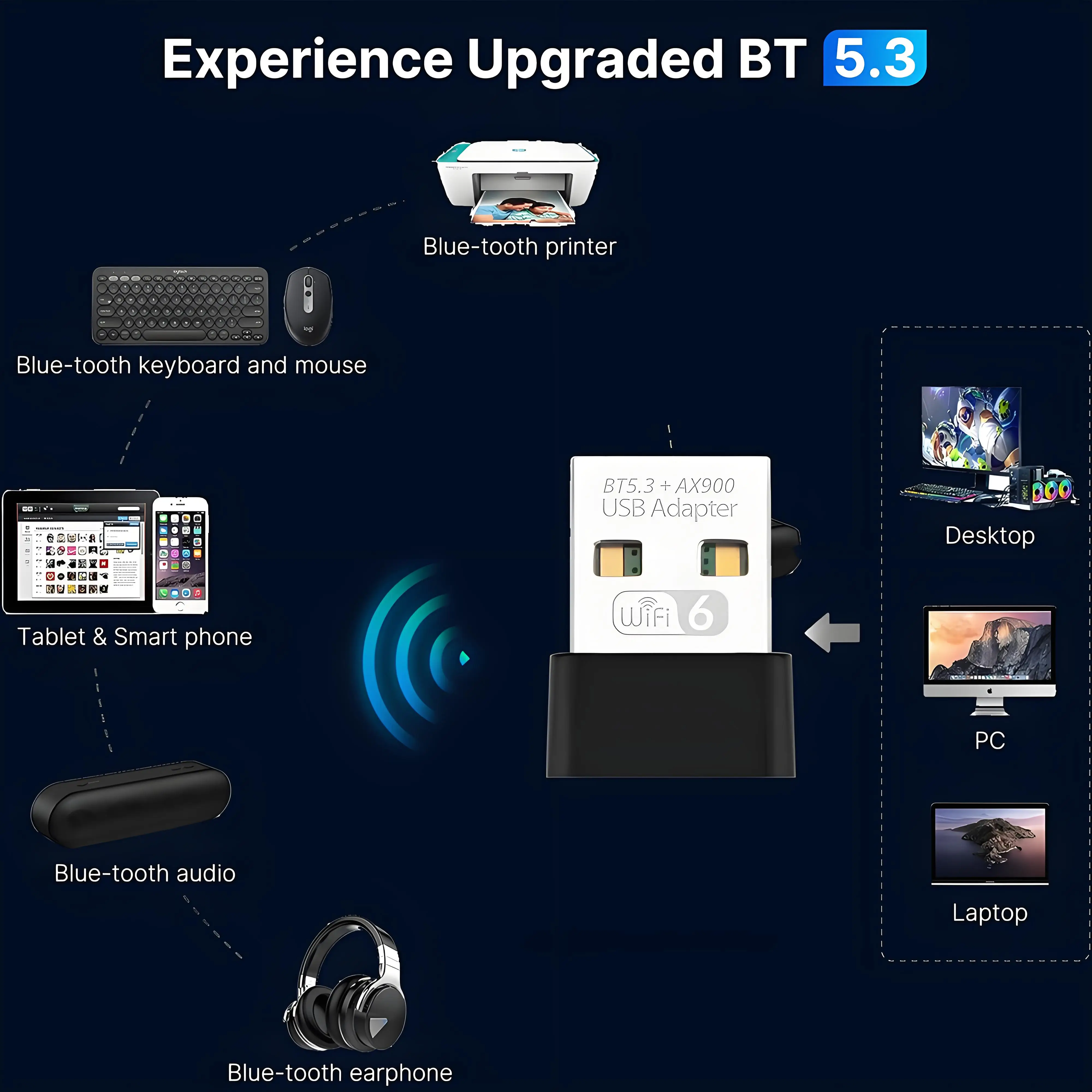 Experience Upgraded BT 5.3

Blue-tooth printer

Blue-tooth keyboard and mouse

Tablet & Smart phone

Blue-tooth audio

Blue-tooth earphone

BT5.3 + AX900
USB Adapter

WiFi 6

Desktop

PC

Laptop